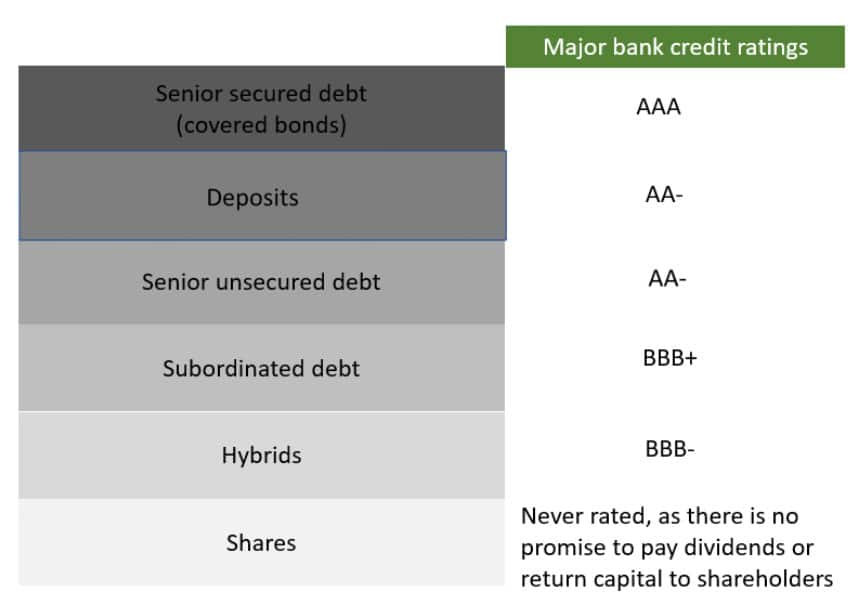 |  | Major bank credit ratings |
|---|---|
| Senior secured debt (covered bonds) | AAA |
| Deposits | AA- |
| Senior unsecured debt | AA- |
| Subordinated debt | BBB+ |
| Hybrids | BBB- |
| Shares | Never rated, as there is no promise to pay dividends or return capital to shareholders |